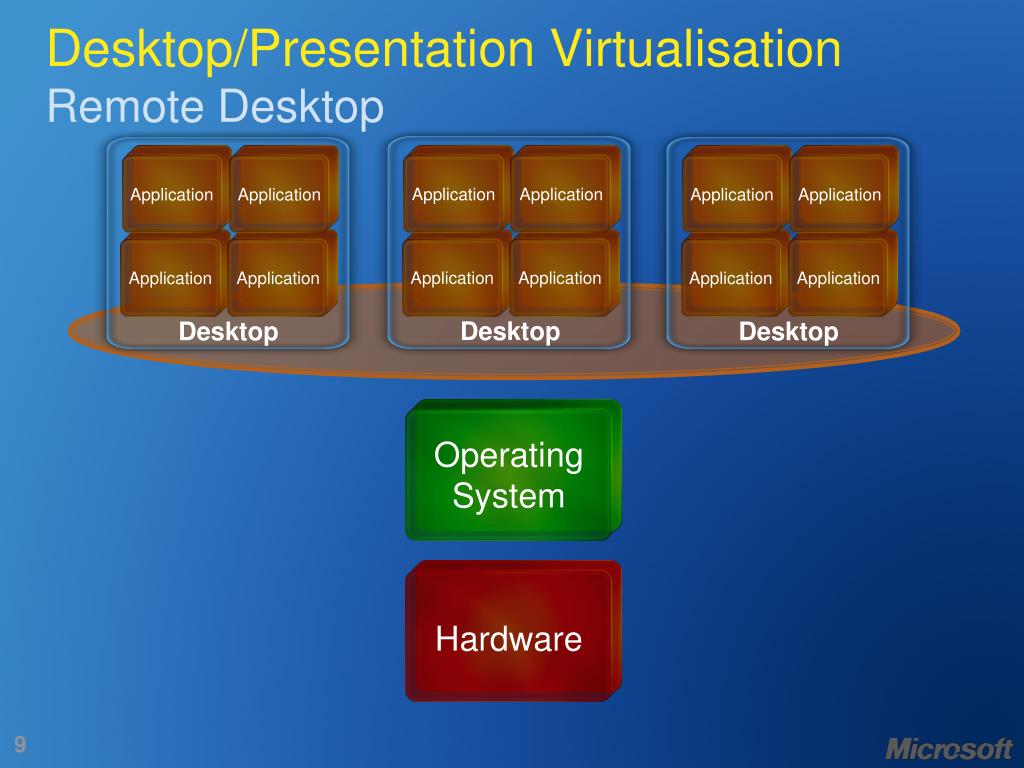 Desktop/Presentation Virtualisation
Remote Desktop

Application Application
Application Application
Desktop

Application Application
Application Application
Desktop

Application Application
Application Application
Desktop

Operating System

Hardware

9

Microsoft